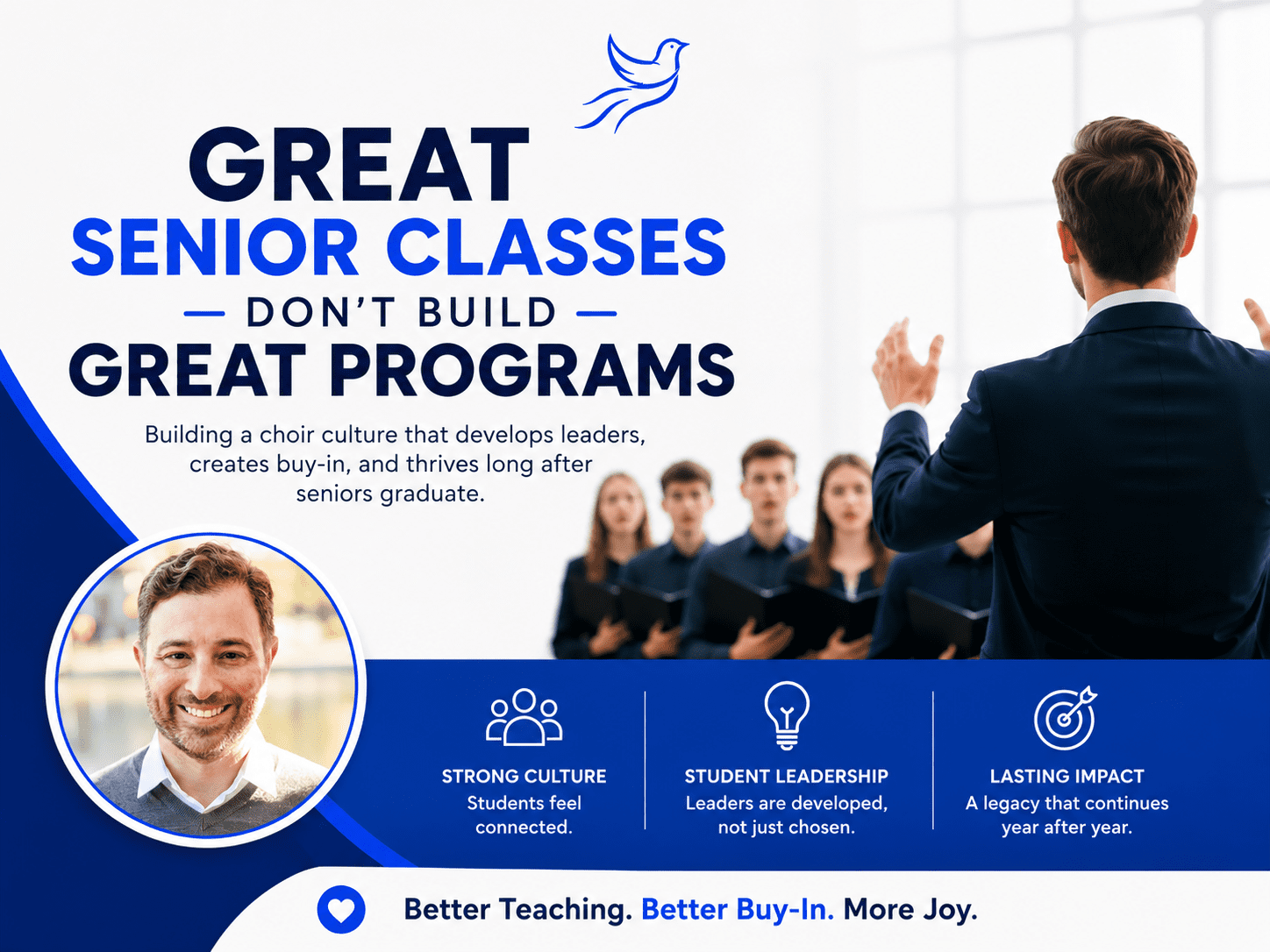 GREAT
SENIOR CLASSES
— DON'T BUILD —
GREAT PROGRAMS

Building a choir culture that develops leaders, creates buy-in, and thrives long after seniors graduate.

STRONG CULTURE
Students feel connected.

STUDENT LEADERSHIP
Leaders are developed, not just chosen.

LASTING IMPACT
A legacy that continues year after year.

Better Teaching. Better Buy-In. More Joy.